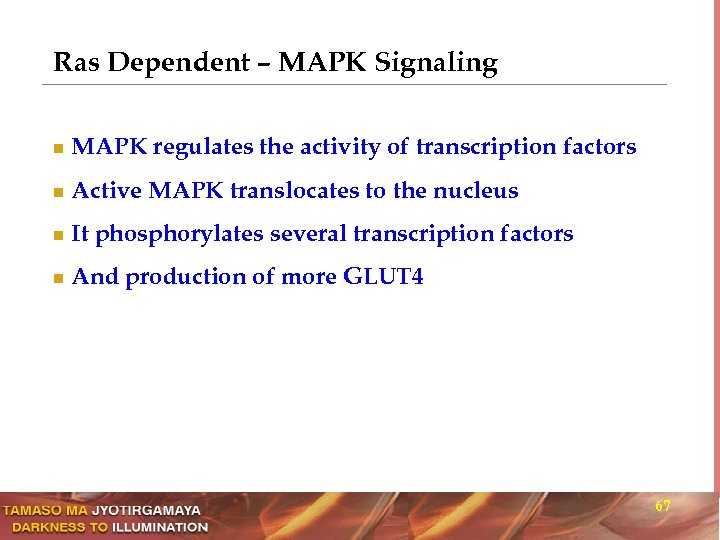 Ras Dependent – MAPK Signaling

MAPK regulates the activity of transcription factors

Active MAPK translocates to the nucleus

It phosphorylates several transcription factors

And production of more GLUT4

TAMASO MA JYOTIRGAMAYA
DARKNESS TO ILLUMINATION

67